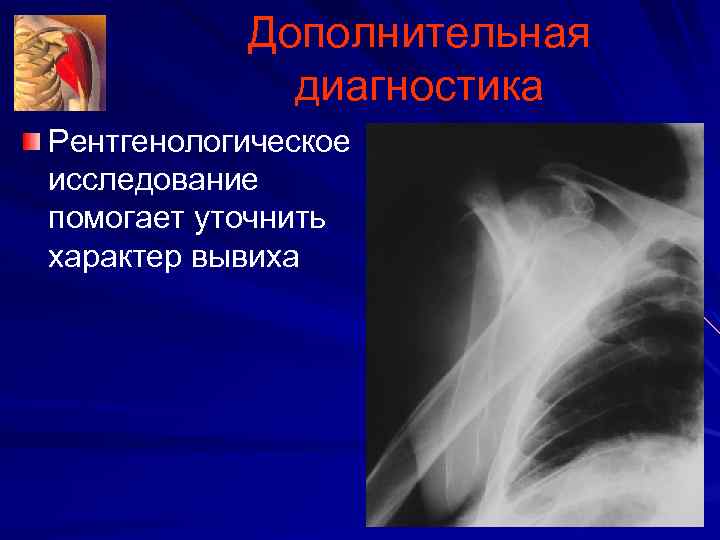 Дополнительная диагностика

Рентгенологическое исследование помогает уточнить характер вывиха